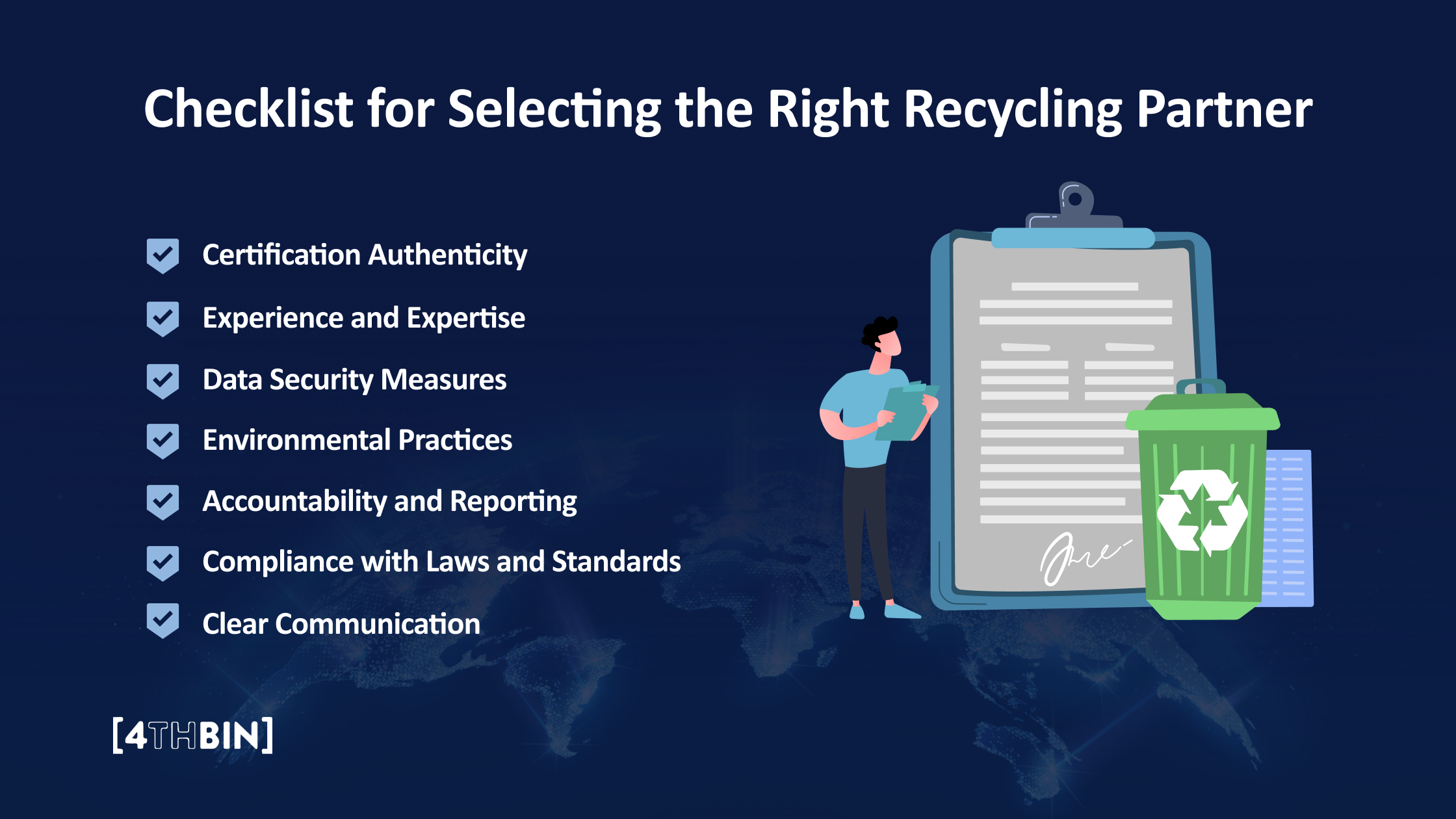 Checklist for Selecting the Right Recycling Partner

Certification Authenticity

Experience and Expertise

Data Security Measures

Environmental Practices

Accountability and Reporting

Compliance with Laws and Standards

Clear Communication

[4THBIN]